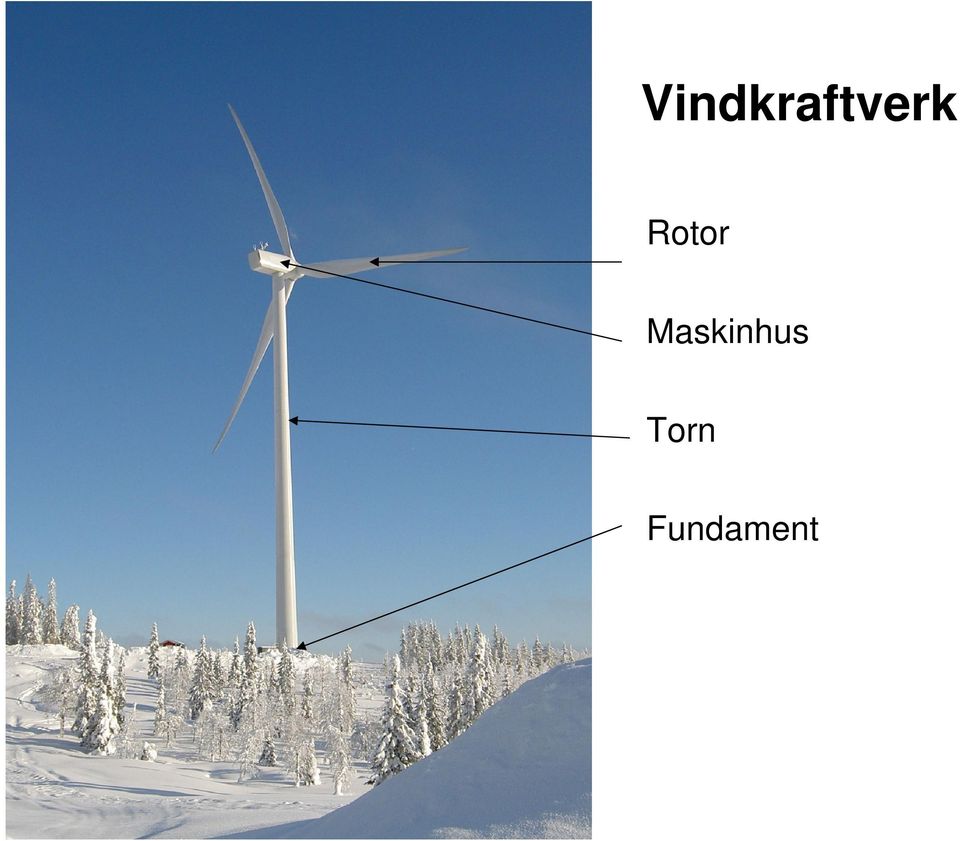 Vindkraftverk

Rotor

Maskinhus

Torn

Fundament